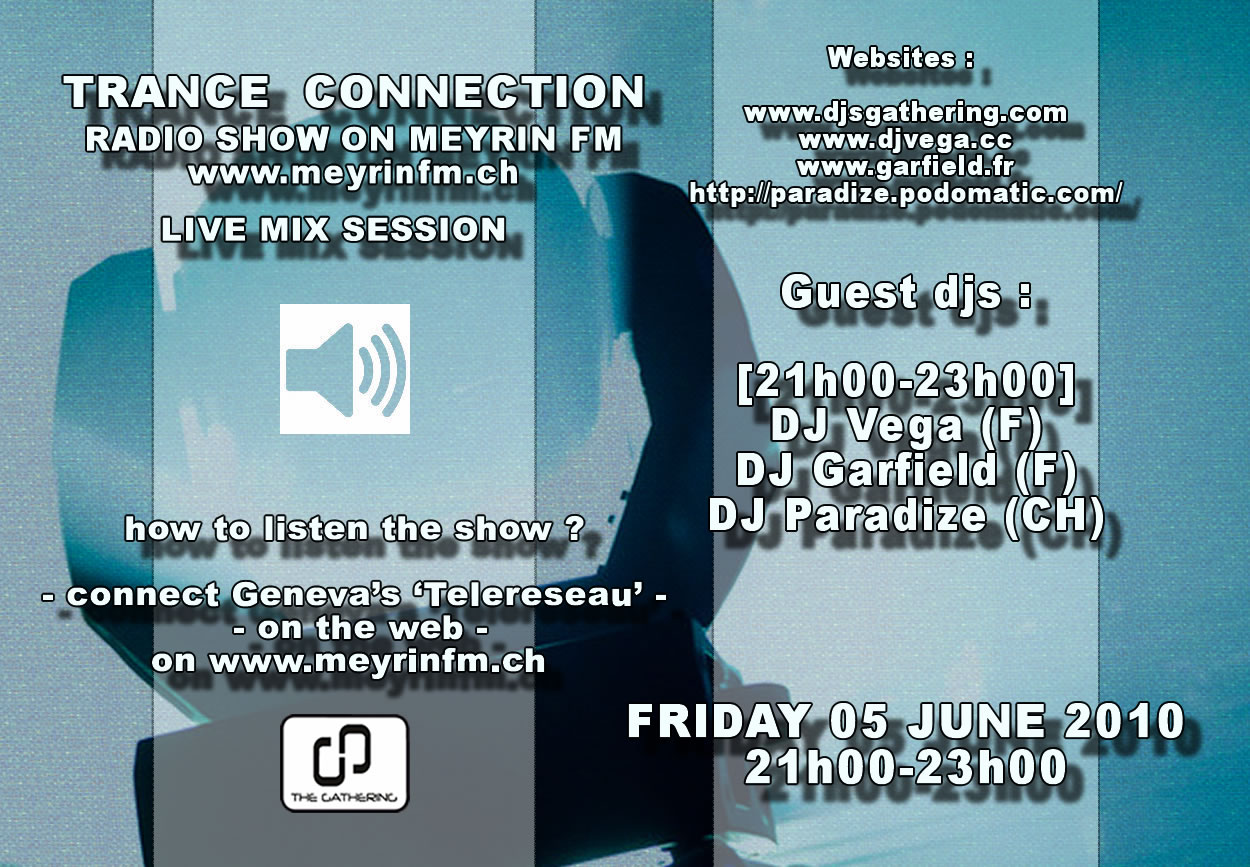 TRANCE CONNECTION
RADIO SHOW ON MEYRIN FM
www.meyrinfm.ch

LIVE MIX SESSION

how to listen the show ?

- connect Geneva's 'Telereseau' -
- on the web -
on www.meyrinfm.ch

THE GATHERING

Websites :

www.djsgathering.com
www.djvega.cc
www.garfield.fr
http://paradize.podomatic.com/

Guest djs :

[21h00-23h00]
DJ Vega (F)
DJ Garfield (F)
DJ Paradize (CH)

FRIDAY 05 JUNE 2010
21h00-23h00